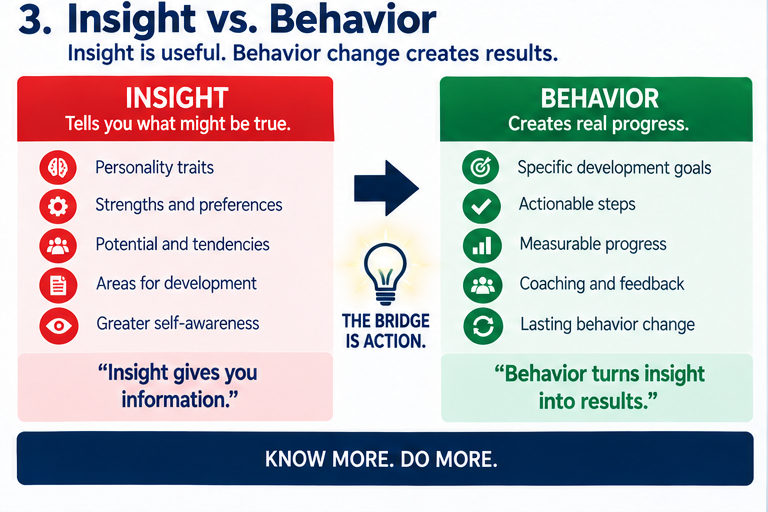 3. Insight vs. Behavior

Insight is useful. Behavior change creates results.

INSIGHT
Tells you what might be true.

Personality traits

Strengths and preferences

Potential and tendencies

Areas for development

Greater self-awareness

"Insight gives you information."

THE BRIDGE IS ACTION.

BEHAVIOR
Creates real progress.

Specific development goals

Actionable steps

Measurable progress

Coaching and feedback

Lasting behavior change

"Behavior turns insight into results."

KNOW MORE. DO MORE.